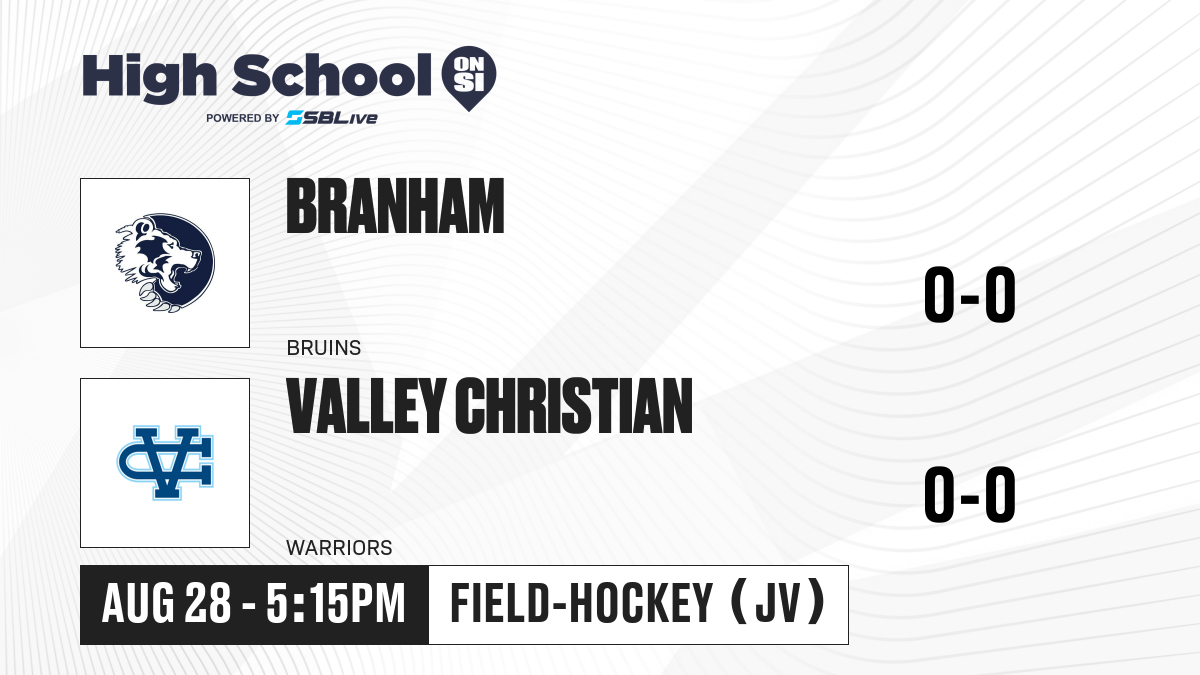 High School ON SI
POWERED BY SBLive

BRANHAM
BRUINS
0-0

VALLEY CHRISTIAN
WARRIORS
0-0

AUG 28 - 5:15PM
FIELD-HOCKEY (JV)